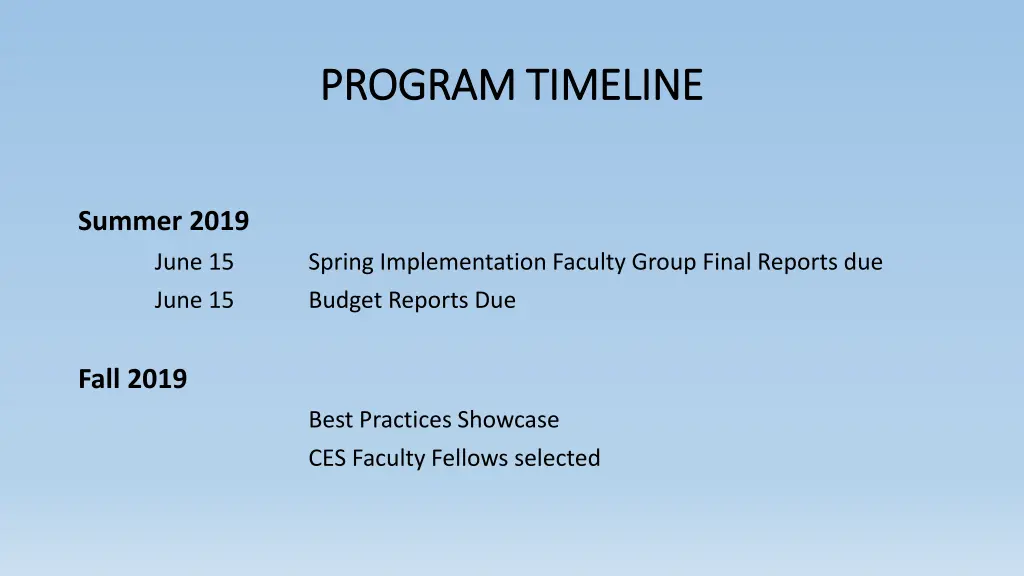 PROGRAM TIMELINE

Summer 2019

June 15 Spring Implementation Faculty Group Final Reports due

June 15 Budget Reports Due

Fall 2019

Best Practices Showcase

CES Faculty Fellows selected